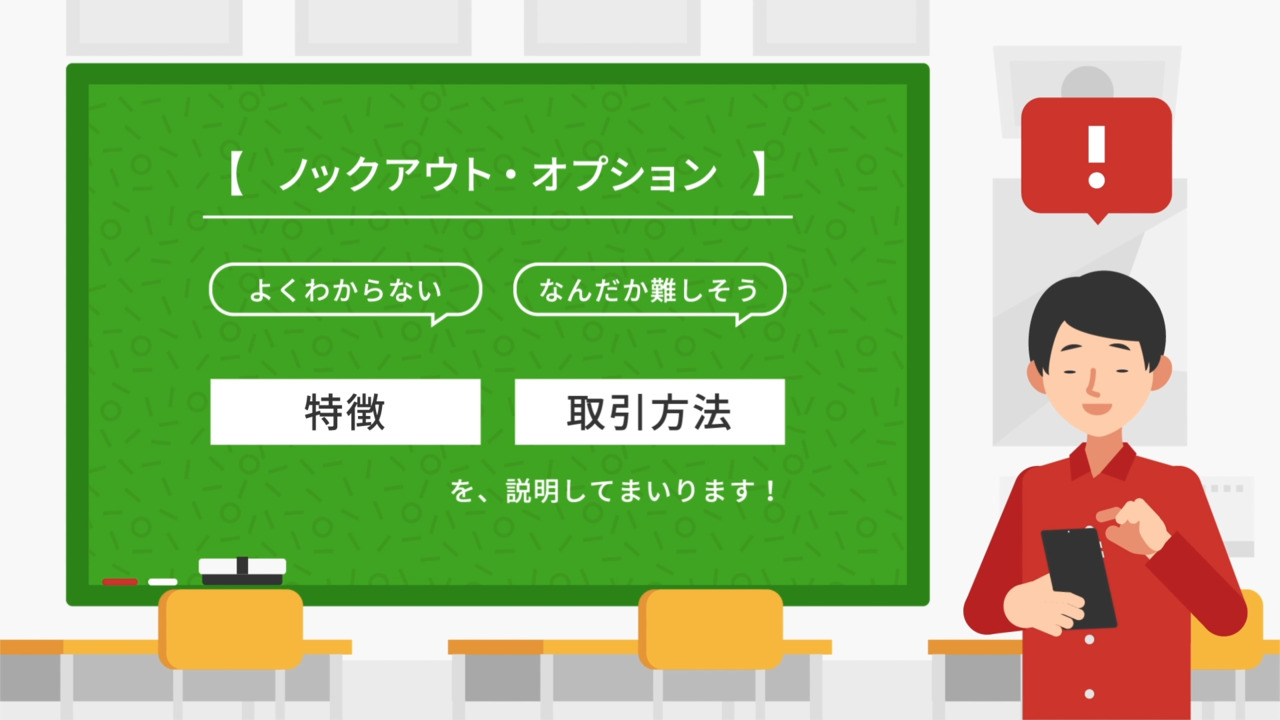 【 ノックアウト・オプション 】

よくわからない

なんだか難しそう

特徴

取引方法

を、説明してまいります！

!